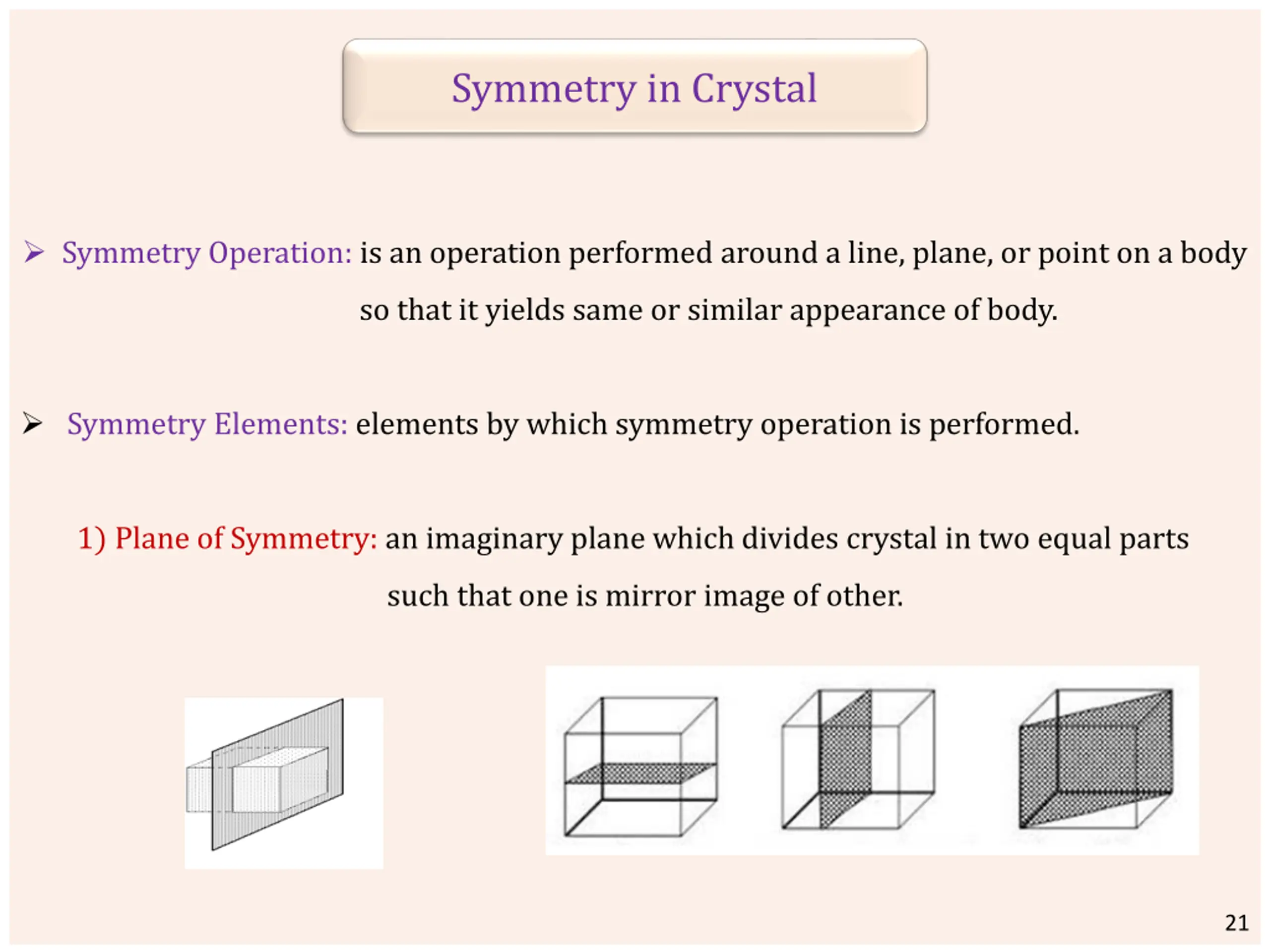 Symmetry in Crystal

➢ Symmetry Operation: is an operation performed around a line, plane, or point on a body so that it yields same or similar appearance of body.

➢ Symmetry Elements: elements by which symmetry operation is performed.

1) Plane of Symmetry: an imaginary plane which divides crystal in two equal parts such that one is mirror image of other.

21